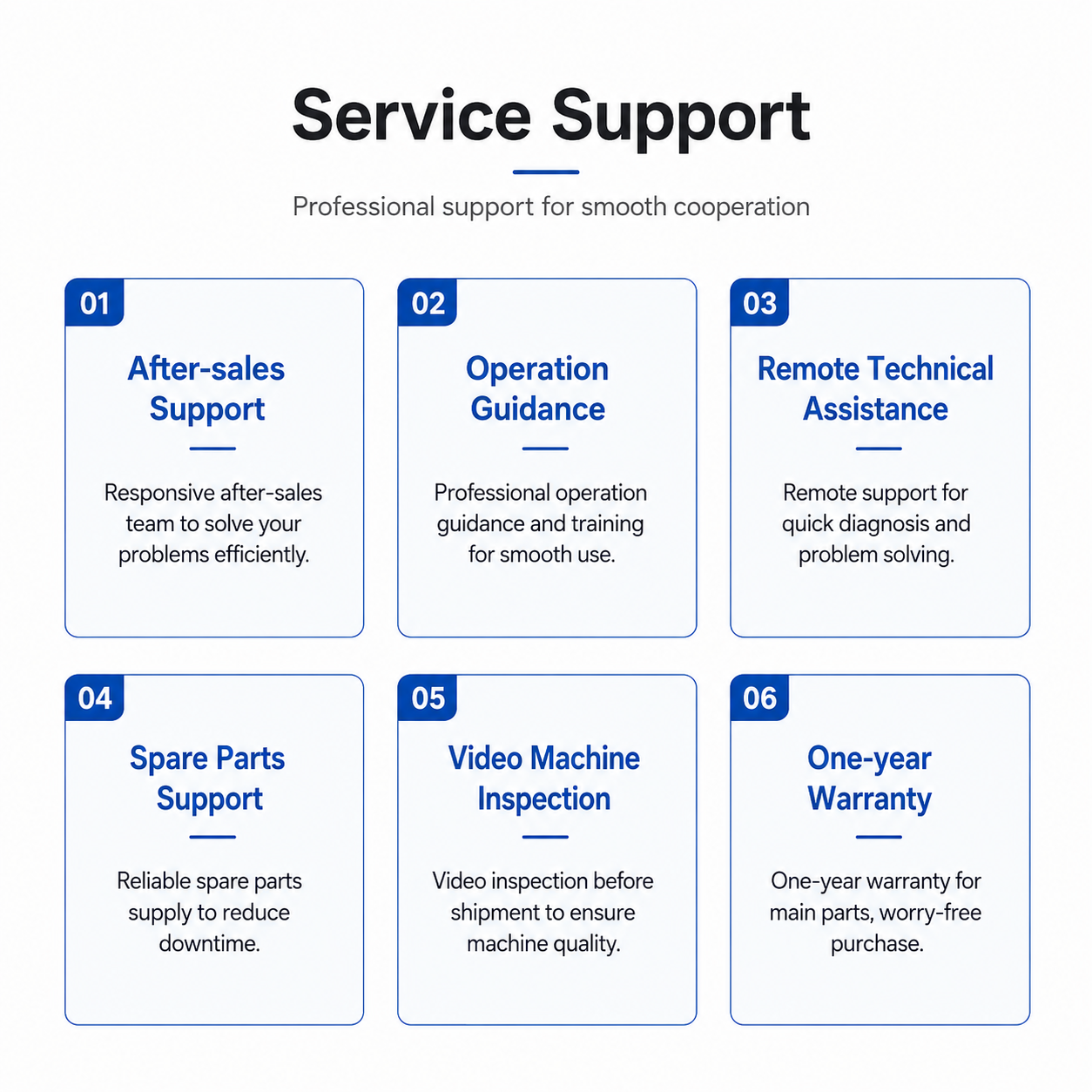 Service Support

Professional support for smooth cooperation

01

After-sales Support

Responsive after-sales team to solve your problems efficiently.

02

Operation Guidance

Professional operation guidance and training for smooth use.

03

Remote Technical Assistance

Remote support for quick diagnosis and problem solving.

04

Spare Parts Support

Reliable spare parts supply to reduce downtime.

05

Video Machine Inspection

Video inspection before shipment to ensure machine quality.

06

One-year Warranty

One-year warranty for main parts, worry-free purchase.